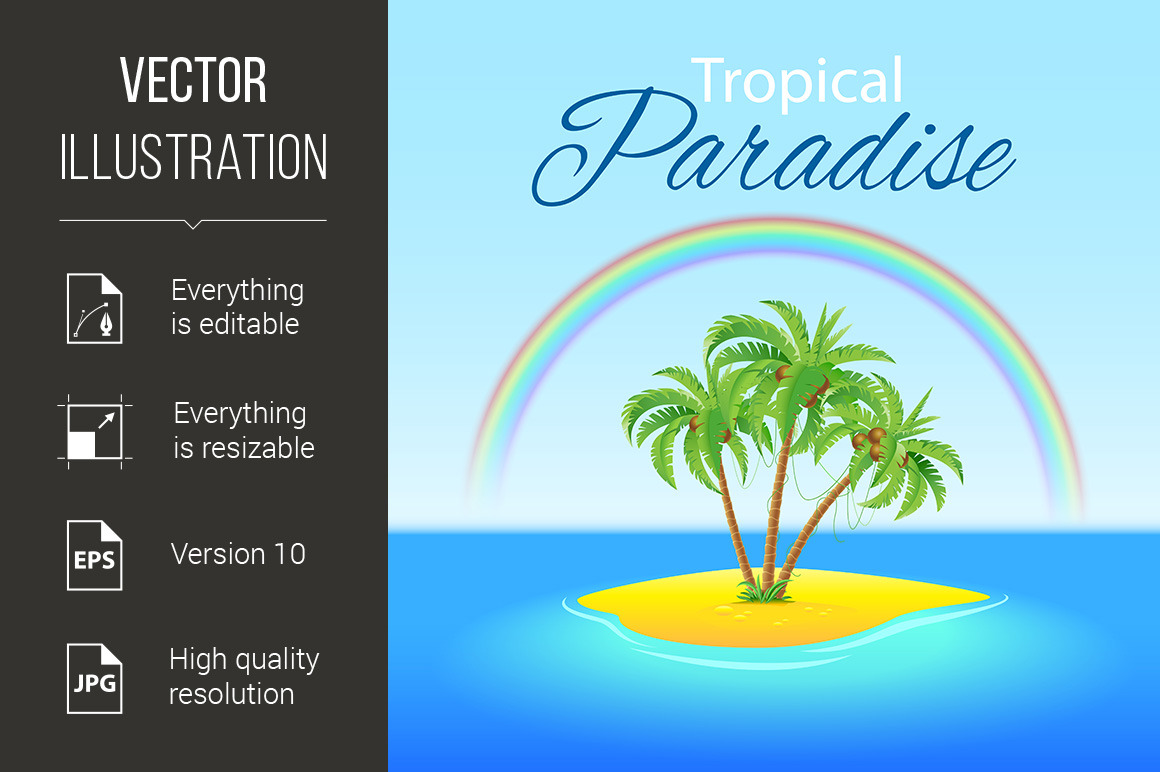 VECTOR
ILLUSTRATION

Everything is editable

Everything is resizable

EPS

Version 10

JPG

High quality resolution

Tropical
Paradise